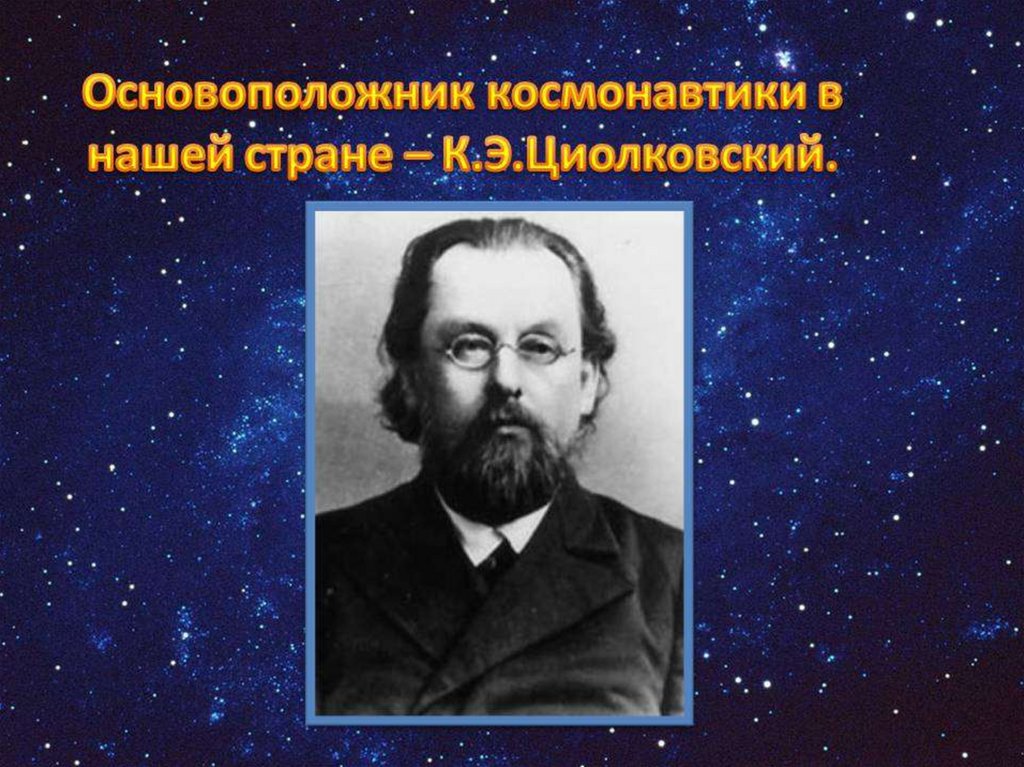 Основоположник космонавтики в нашей стране – К.Э.Циолковский.